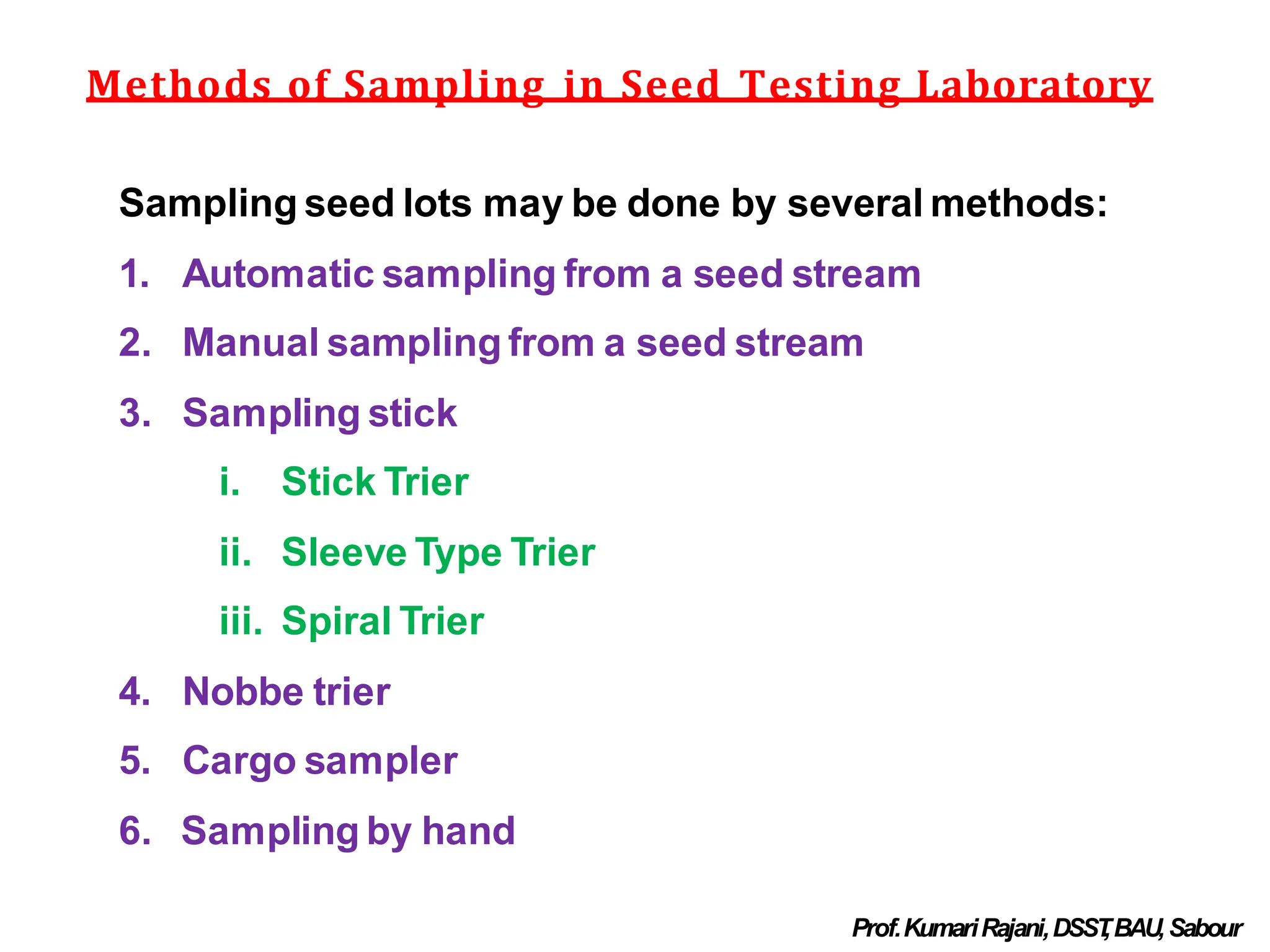 Methods of Sampling in Seed Testing Laboratory

Sampling seed lots may be done by several methods:

1. Automatic sampling from a seed stream
2. Manual sampling from a seed stream
3. Sampling stick
   i. Stick Trier
   ii. Sleeve Type Trier
   iii. Spiral Trier
4. Nobbe trier
5. Cargo sampler
6. Sampling by hand

Prof. Kumari Rajani, DSST, BAU, Sabour